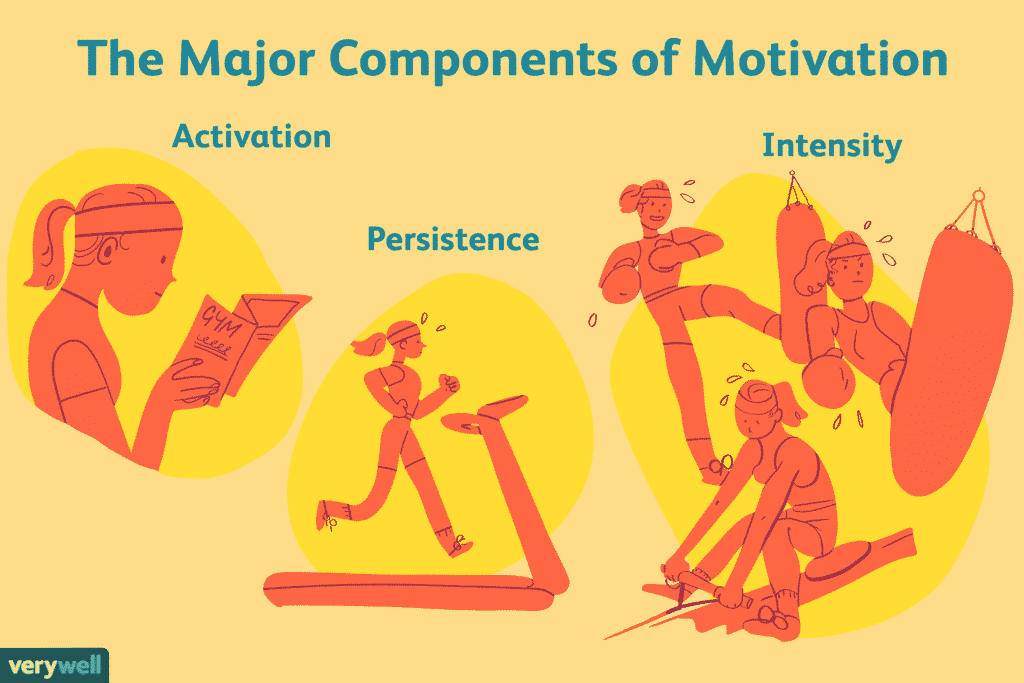 The Major Components of Motivation

Activation

GYM

Persistence

Intensity

verywell